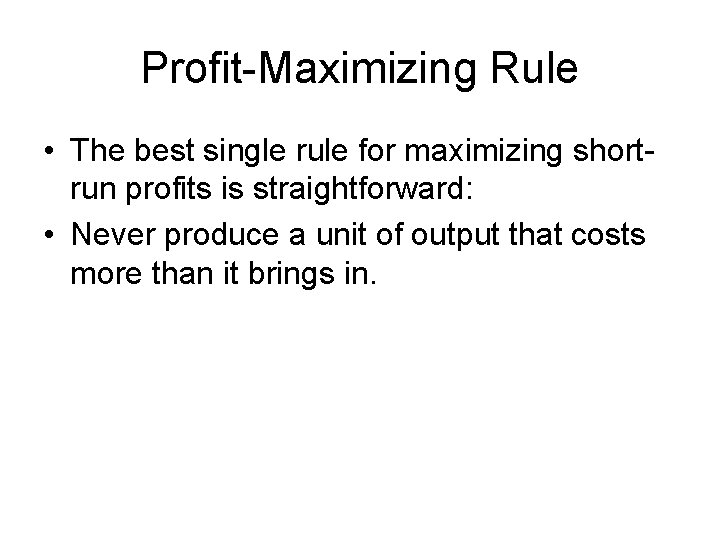 Profit-Maximizing Rule

• The best single rule for maximizing short-run profits is straightforward:

• Never produce a unit of output that costs more than it brings in.